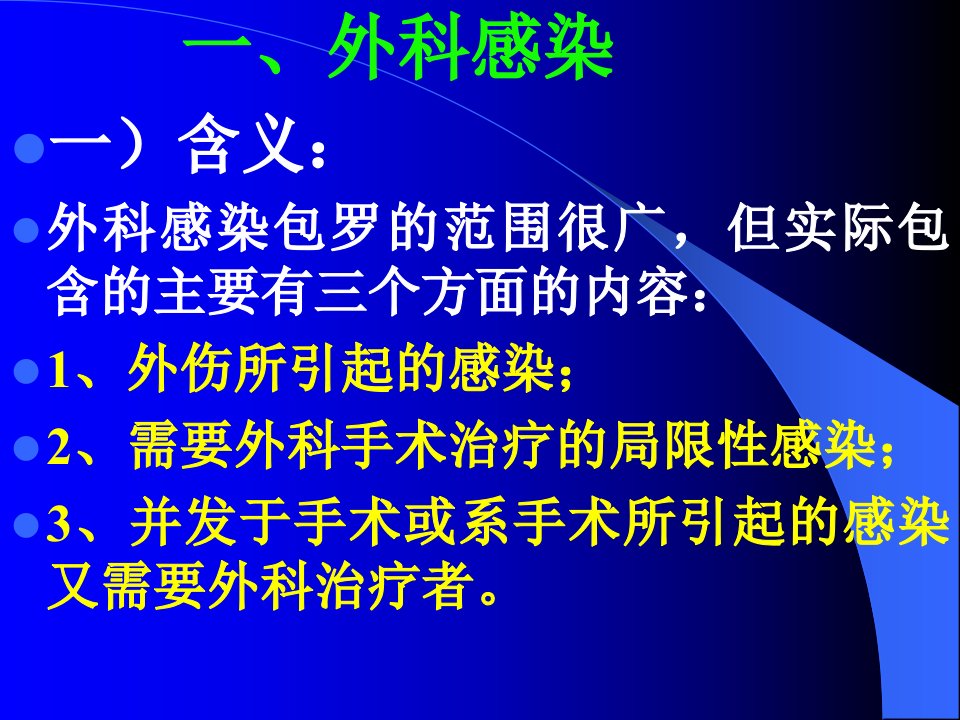 一、外科感染

一）含义：

外科感染包罗的范围很广，但实际包含的主要有三个方面的内容：

1、外伤所引起的感染；

2、需要外科手术治疗的局限性感染；

3、并发于手术或系手术所引起的感染又需要外科治疗者。